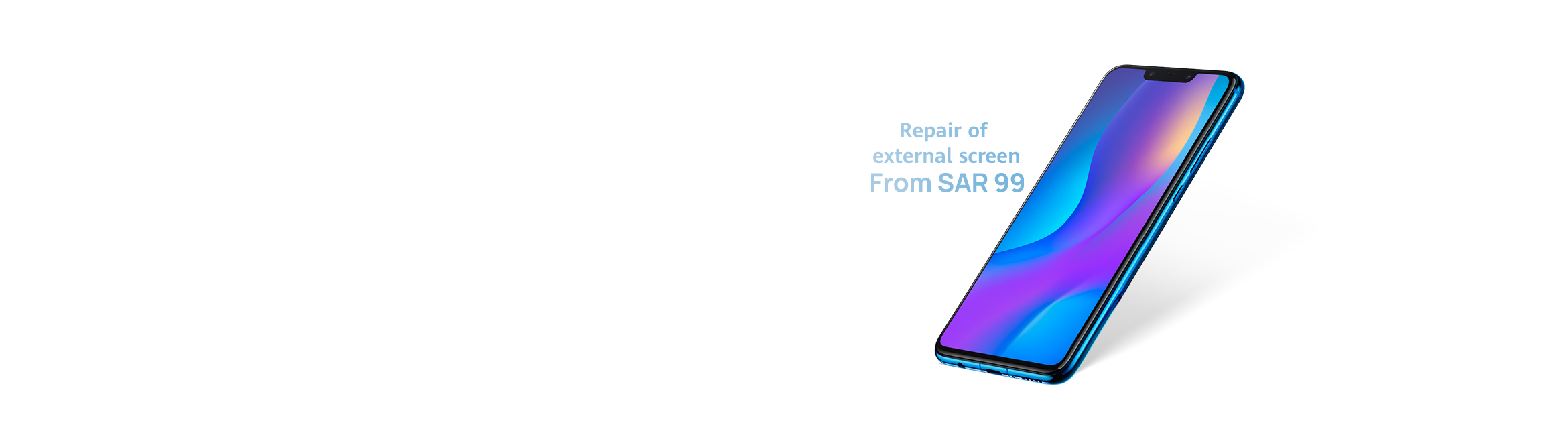 Repair of
external screen
From SAR 99